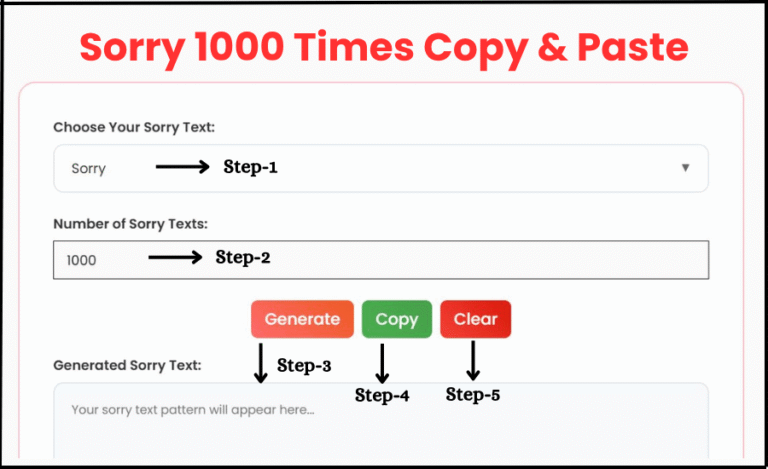 Sorry 1000 Times Copy & Paste

Choose Your Sorry Text:

Sorry Step-1

Number of Sorry Texts:

1000 Step-2

Generate Copy Clear

Generated Sorry Text: Step-3

Step-4 Step-5

Your sorry text pattern will appear here...